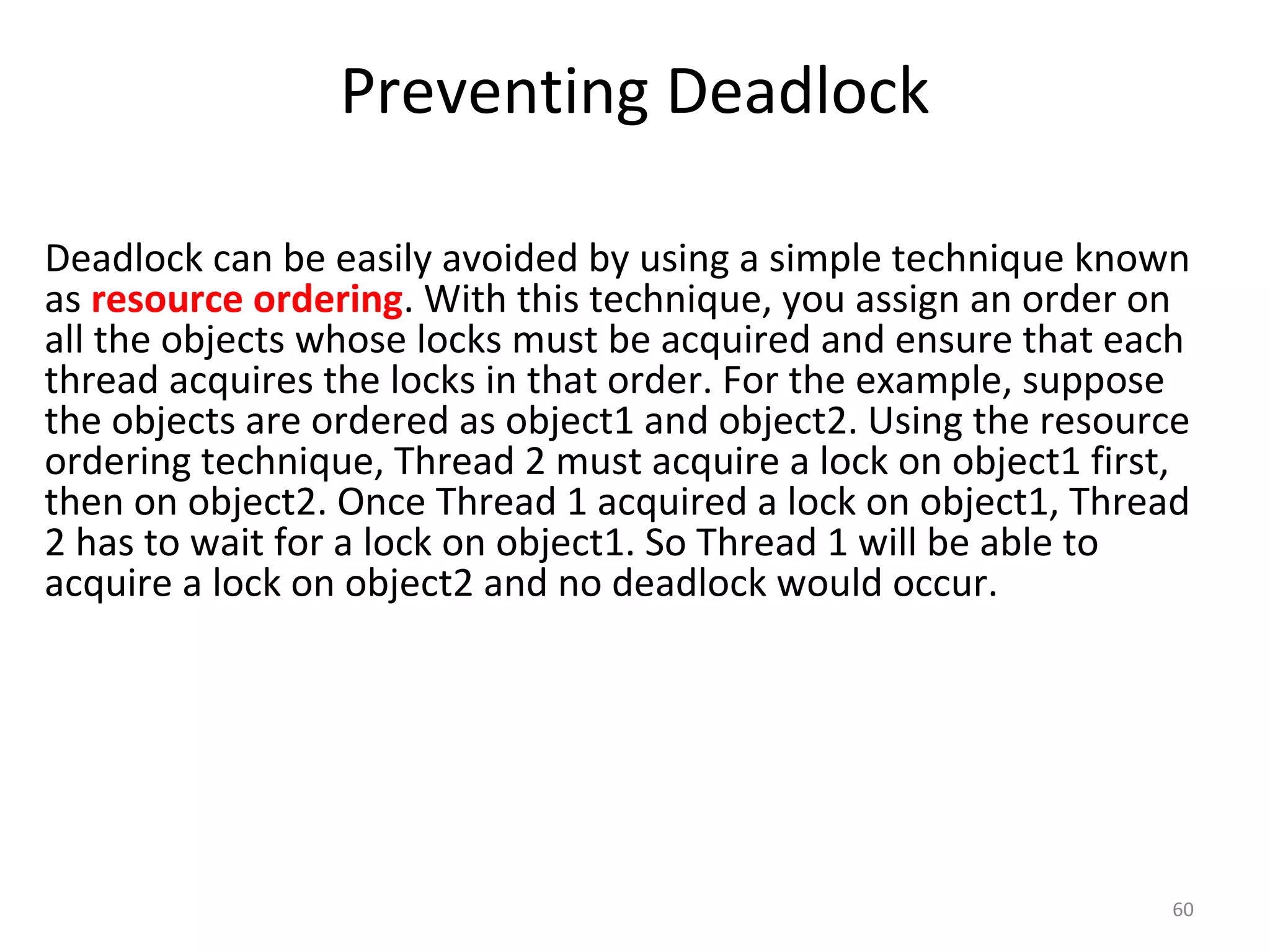 Preventing Deadlock

Deadlock can be easily avoided by using a simple technique known as resource ordering. With this technique, you assign an order on all the objects whose locks must be acquired and ensure that each thread acquires the locks in that order. For the example, suppose the objects are ordered as object1 and object2. Using the resource ordering technique, Thread 2 must acquire a lock on object1 first, then on object2. Once Thread 1 acquired a lock on object1, Thread 2 has to wait for a lock on object1. So Thread 1 will be able to acquire a lock on object2 and no deadlock would occur.

60